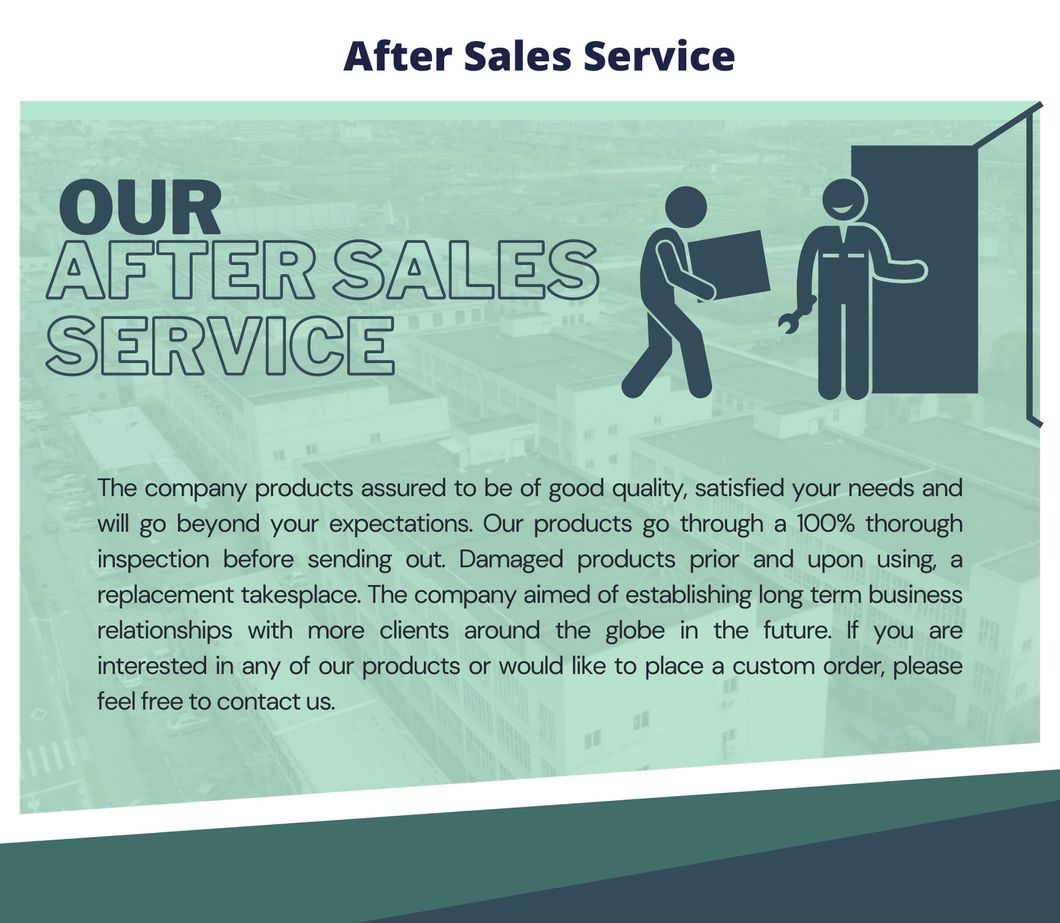 After Sales Service

OUR
AFTER SALES
SERVICE

The company products assured to be of good quality, satisfied your needs and will go beyond your expectations. Our products go through a 100% thorough inspection before sending out. Damaged products prior and upon using, a replacement takesplace. The company aimed of establishing long term business relationships with more clients around the globe in the future. If you are interested in any of our products or would like to place a custom order, please feel free to contact us.